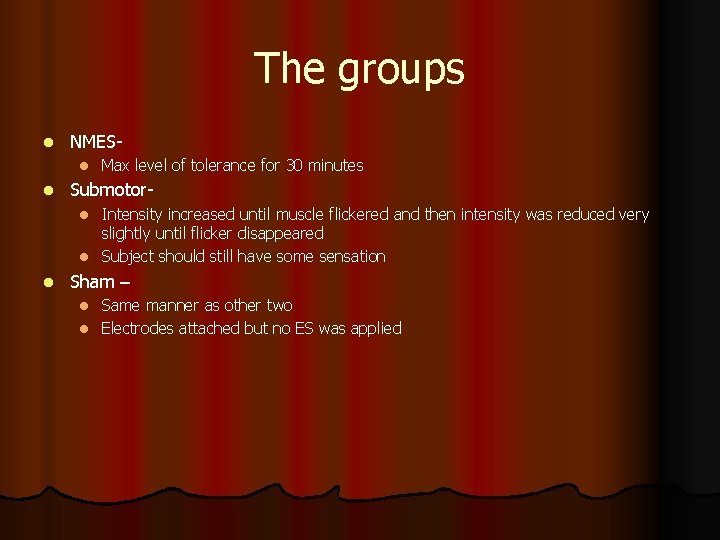 The groups

• NMES-
• Max level of tolerance for 30 minutes
• Submotor-
• Intensity increased until muscle flickered and then intensity was reduced very slightly until flicker disappeared
• Subject should still have some sensation
• Sham –
• Same manner as other two
• Electrodes attached but no ES was applied